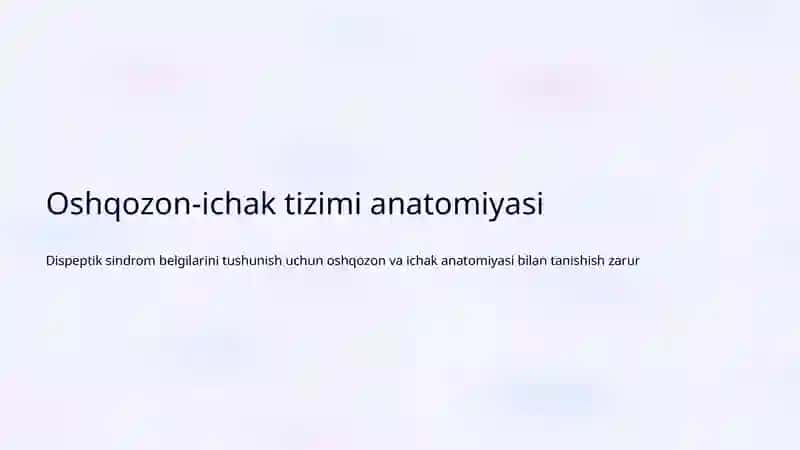 Oshqozon-ichak tizimi anatomiyasi

Dispeptik sindrom belgilarini tushunish uchun oshqozon va ichak anatomiyasi bilan tanishish zarur